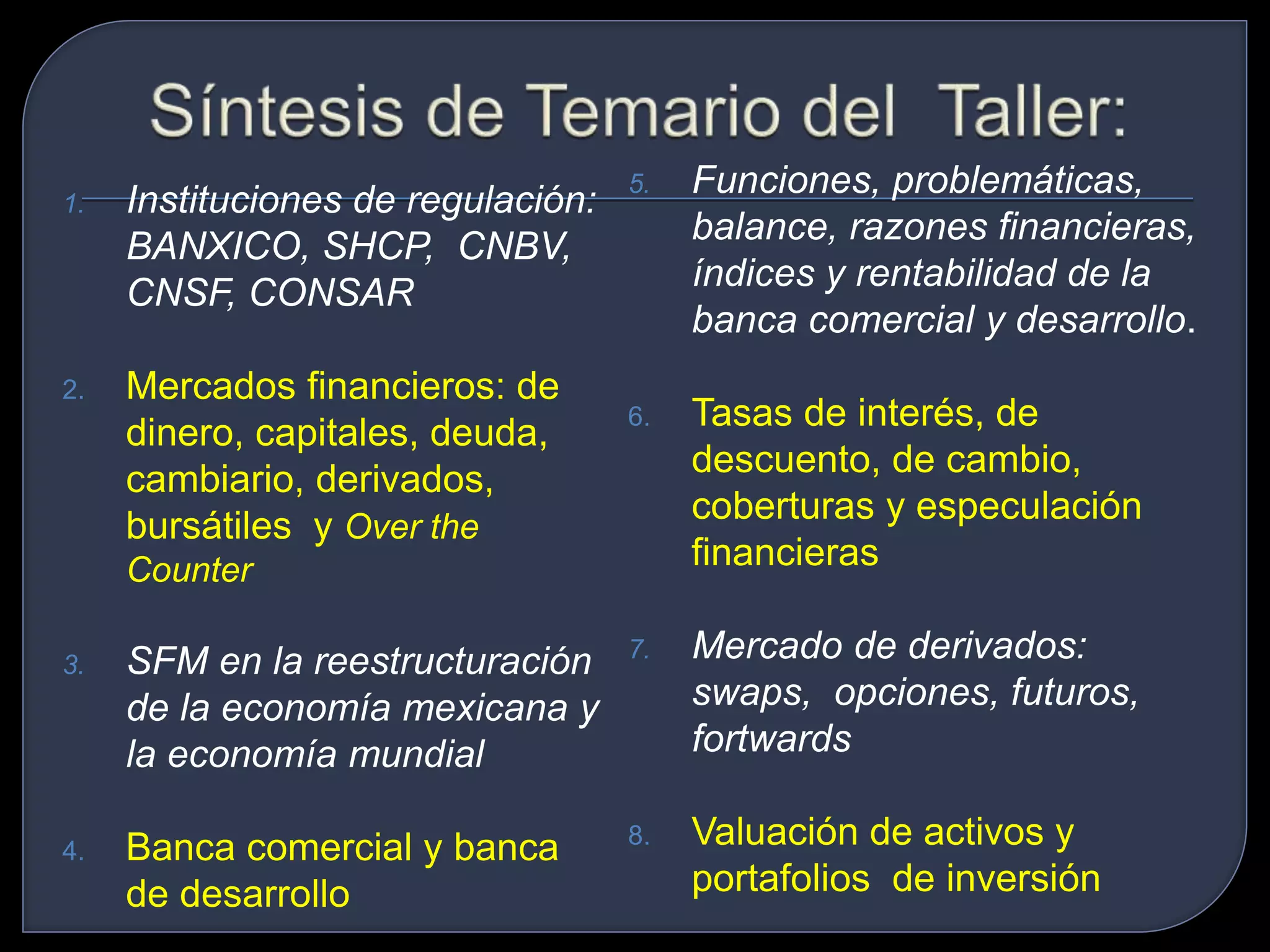 Síntesis de Temario del Taller:

1. Instituciones de regulación: BANXICO, SHCP, CNBV, CNSF, CONSAR

2. Mercados financieros: de dinero, capitales, deuda, cambiario, derivados, bursátiles y Over the Counter

3. SFM en la reestructuración de la economía mexicana y la economía mundial

4. Banca comercial y banca de desarrollo

5. Funciones, problemáticas, balance, razones financieras, índices y rentabilidad de la banca comercial y desarrollo.

6. Tasas de interés, de descuento, de cambio, coberturas y especulación financieras

7. Mercado de derivados: swaps, opciones, futuros, fortwards

8. Valuación de activos y portafolios de inversión